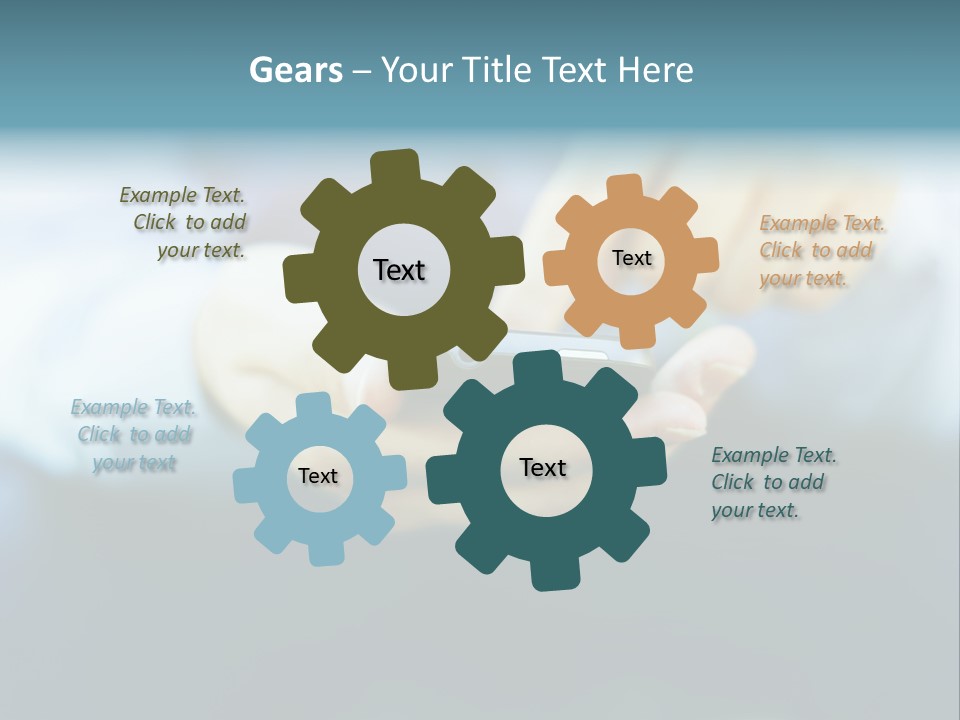 Gears – Your Title Text Here

Example Text. Click to add your text.

Text

Text

Example Text. Click to add your text.

Example Text. Click to add your text

Text

Text

Example Text. Click to add your text.